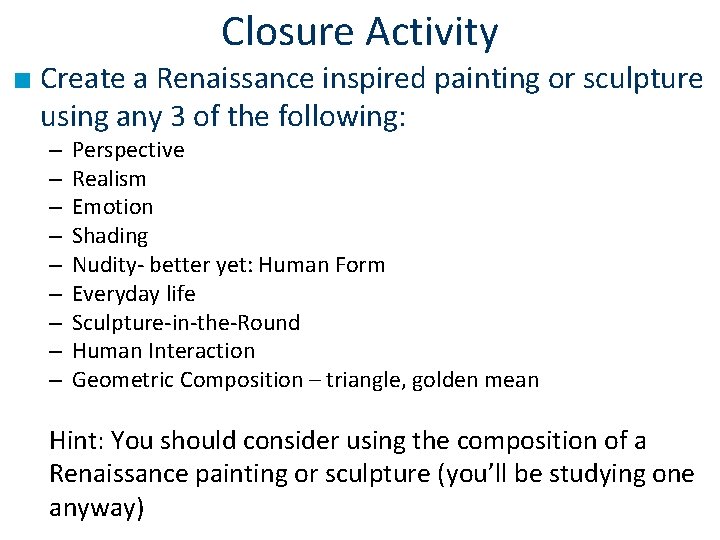 Closure Activity

■ Create a Renaissance inspired painting or sculpture using any 3 of the following:

– Perspective
– Realism
– Emotion
– Shading
– Nudity- better yet: Human Form
– Everyday life
– Sculpture-in-the-Round
– Human Interaction
– Geometric Composition – triangle, golden mean

Hint: You should consider using the composition of a Renaissance painting or sculpture (you'll be studying one anyway)